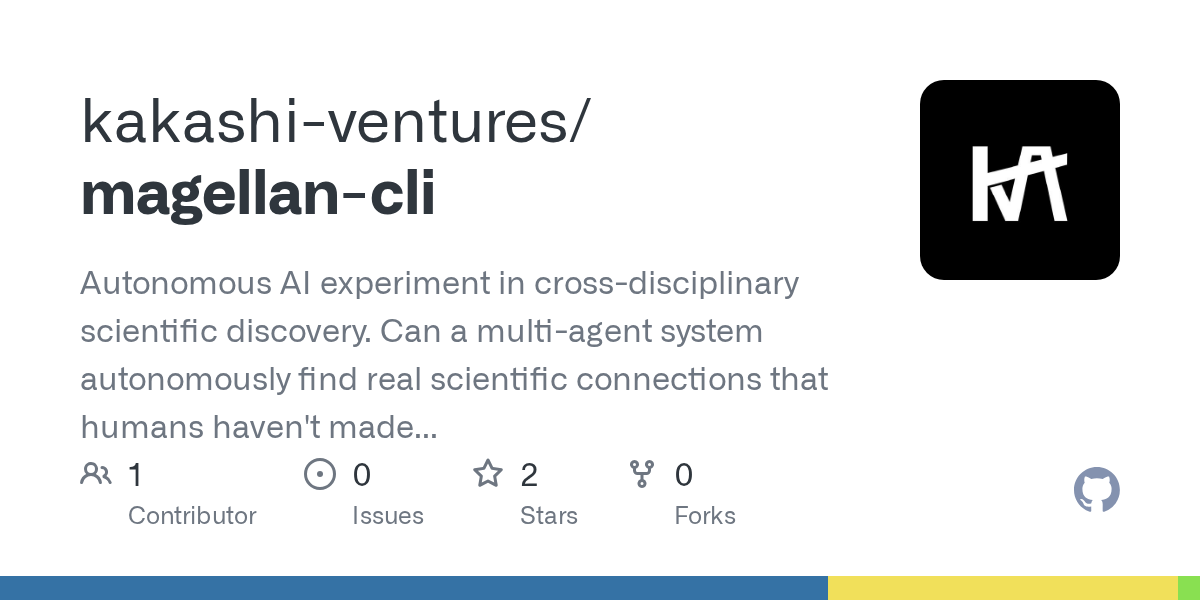 kakashi-ventures/
magellan-cli

Autonomous AI experiment in cross-disciplinary scientific discovery. Can a multi-agent system autonomously find real scientific connections that humans haven't made...

1
Contributor

0
Issues

2
Stars

0
Forks